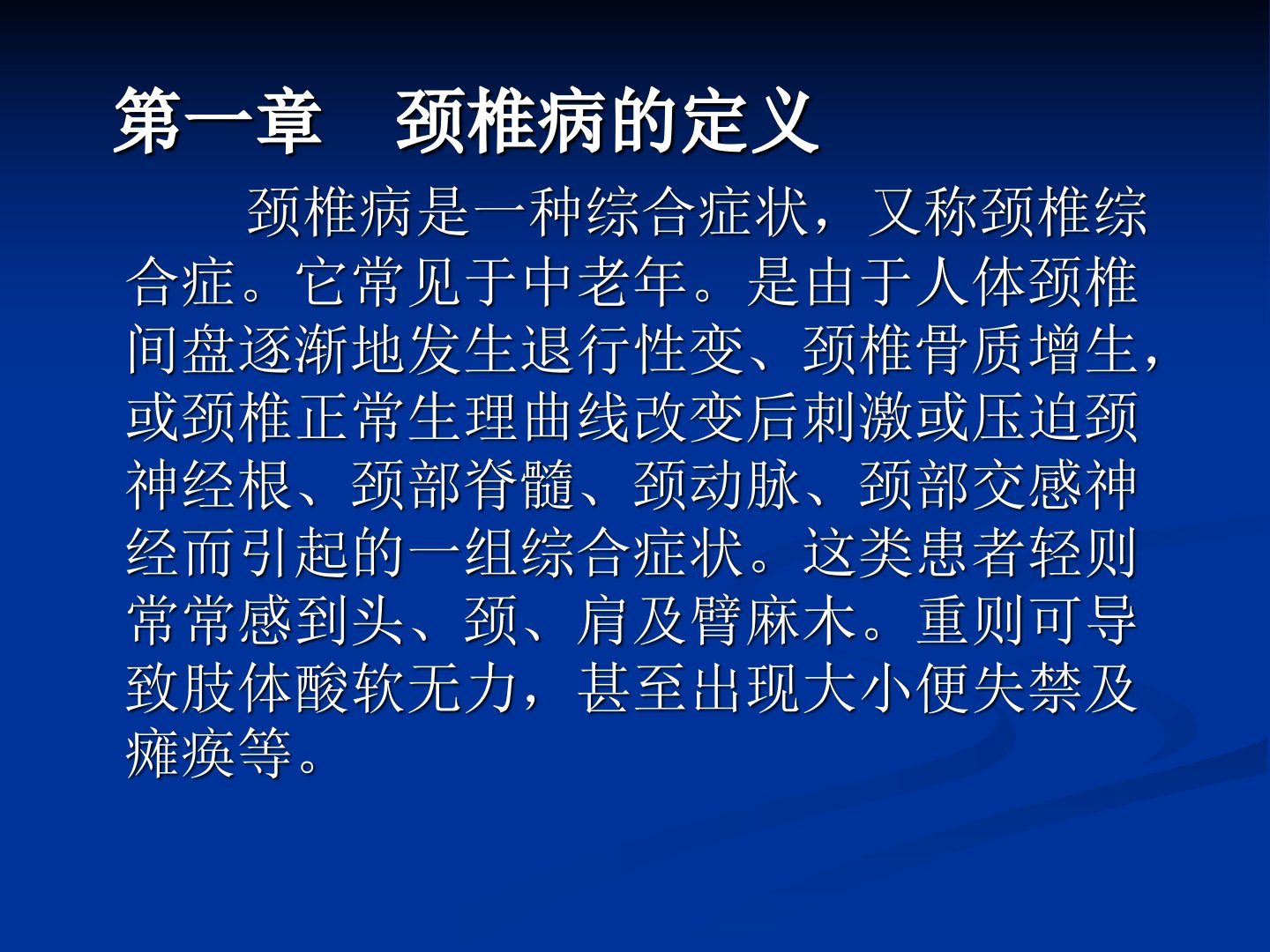 第一章　颈椎病的定义

颈椎病是一种综合症状，又称颈椎综合症。它常见于中老年。是由于人体颈椎间盘逐渐地发生退行性变、颈椎骨质增生，或颈椎正常生理曲线改变后刺激或压迫颈神经根、颈部脊髓、颈动脉、颈部交感神经而引起的一组综合症状。这类患者轻则常常感到头、颈、肩及臂麻木。重则可导致肢体酸软无力，甚至出现大小便失禁及瘫痪等。